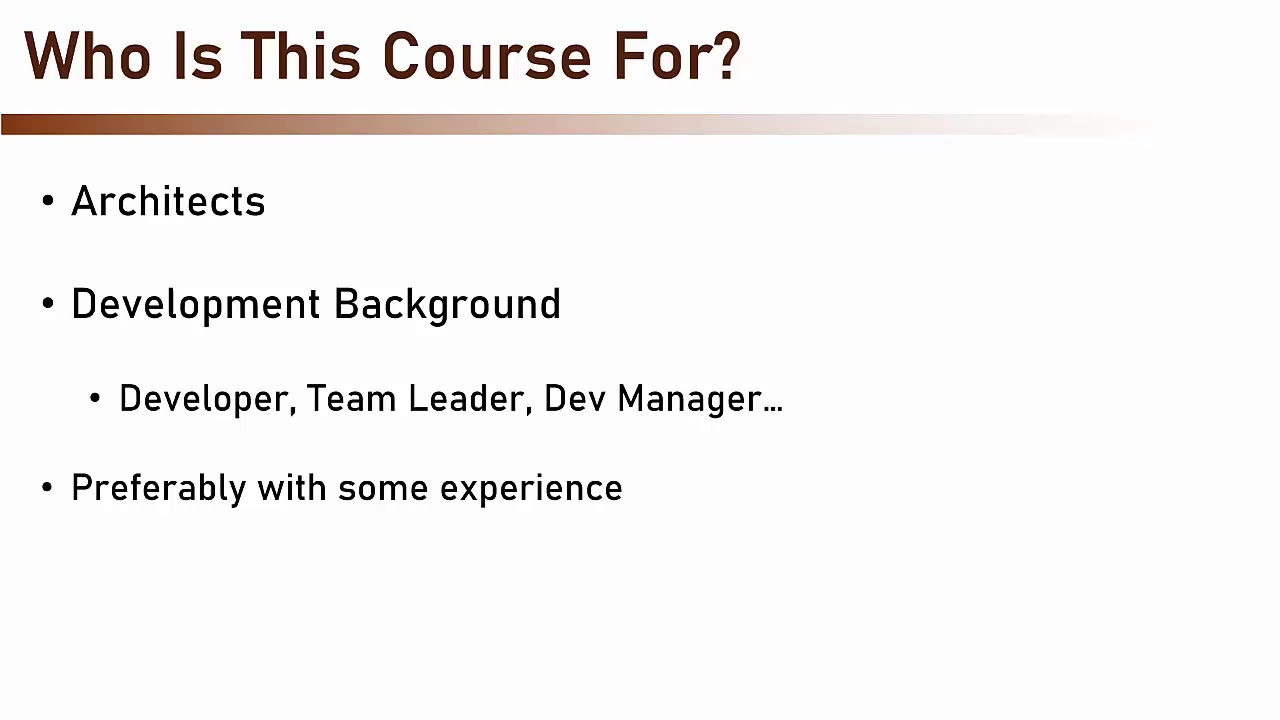 Who Is This Course For?

• Architects

• Development Background

• Developer, Team Leader, Dev Manager…

• Preferably with some experience